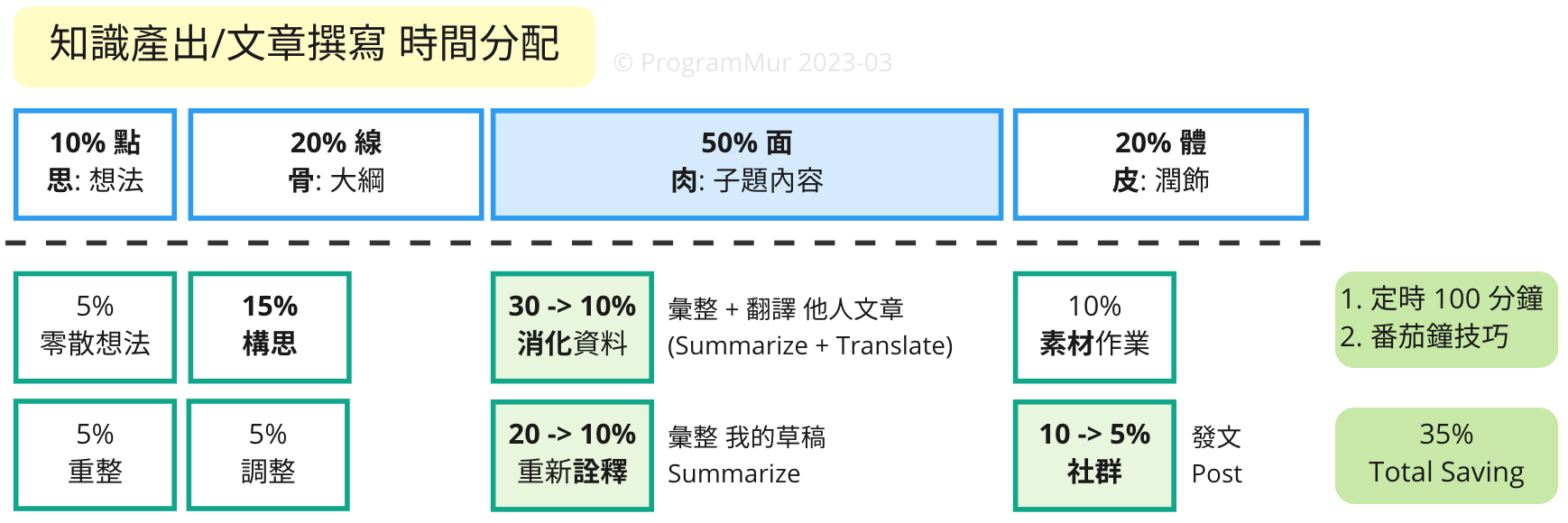 知識產出/文章撰寫 時間分配

© ProgramMur 2023-03

10% 點
思: 想法

20% 線
骨: 大綱

50% 面
肉: 子題內容

20% 體
皮: 潤飾

5%
零散想法

15%
構思

30 -> 10%
消化資料

彙整 + 翻譯 他人文章
(Summarize + Translate)

10%
素材作業

1. 定時 100 分鐘
2. 番茄鐘技巧

5%
重整

5%
調整

20 -> 10%
重新詮釋

彙整 我的草稿
Summarize

10 -> 5%
社群

發文
Post

35%
Total Saving